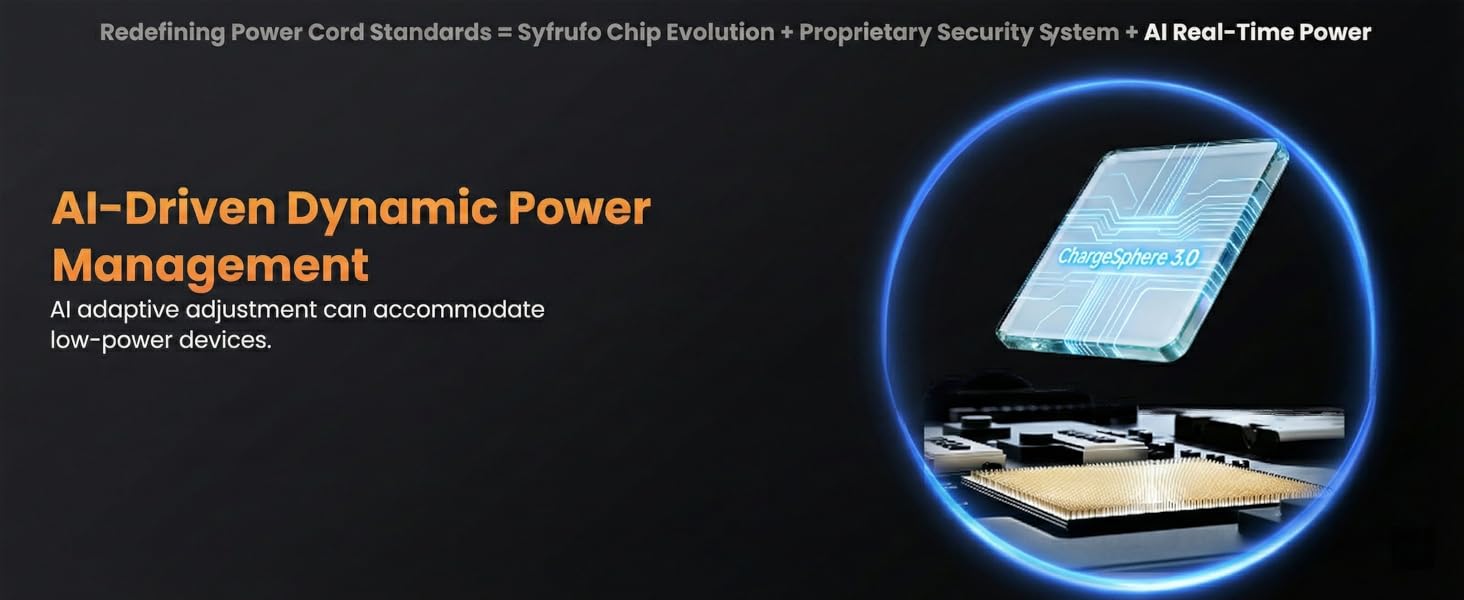 Redefining Power Cord Standards = Syfrufo Chip Evolution + Proprietary Security System + AI Real-Time Power

AI-Driven Dynamic Power Management

AI adaptive adjustment can accommodate low-power devices.

ChargeSphere 3.0